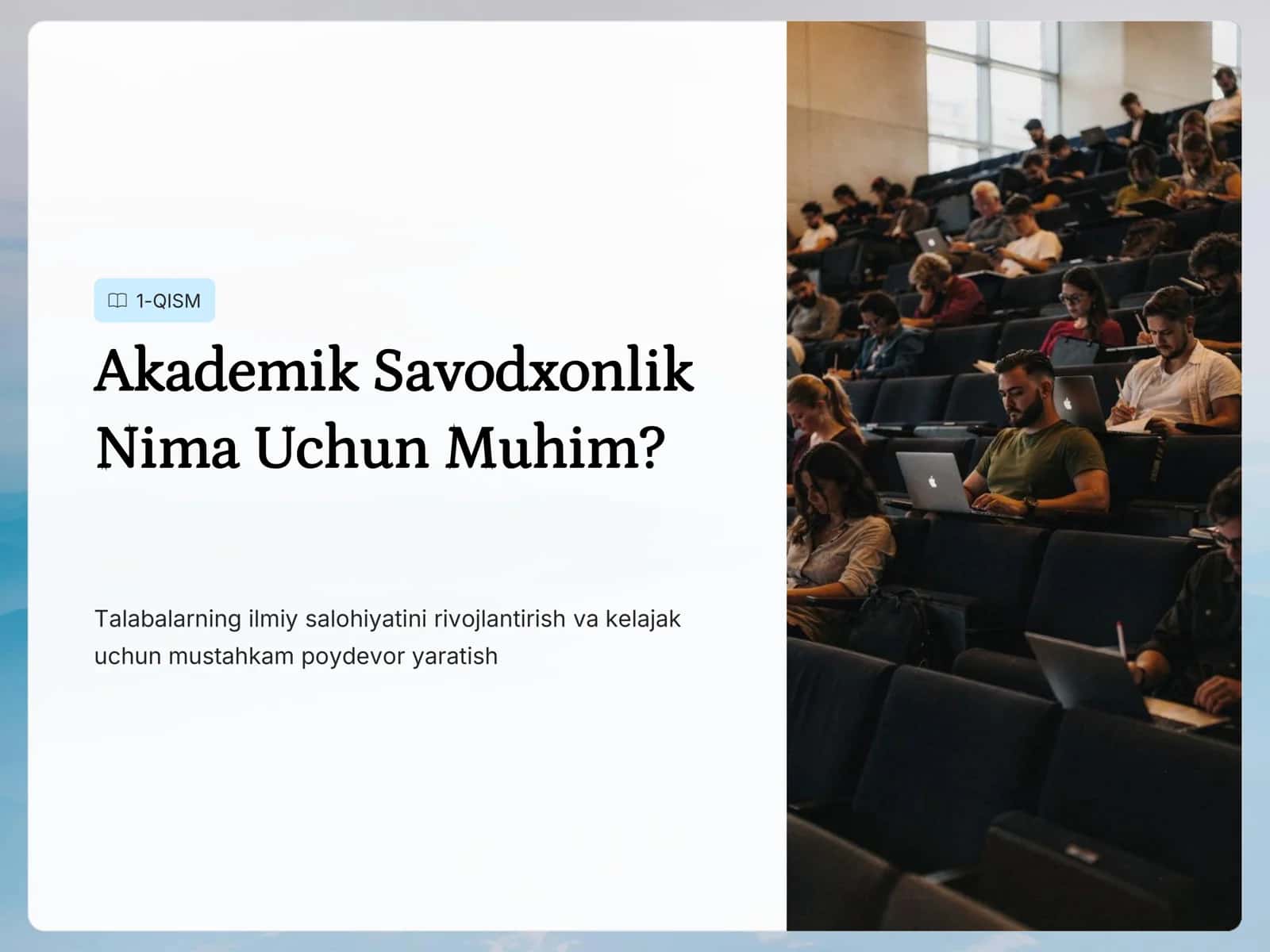 1-QISM

Akademik Savodxonlik Nima Uchun Muhim?

Talabalarning ilmiy salohiyatini rivojlantirish va kelajak uchun mustahkam poydevor yaratish